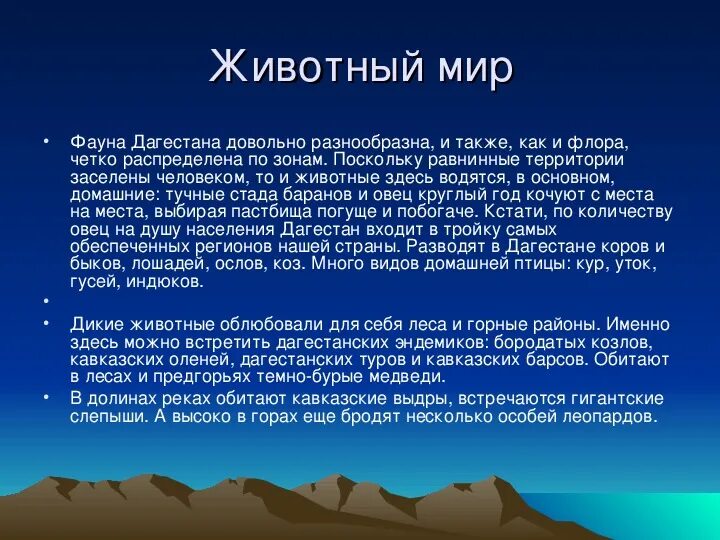 Животный мир

• Фауна Дагестана довольно разнообразна, и также, как и флора, четко распределена по зонам. Поскольку равнинные территории заселены человеком, то и животные здесь водятся, в основном, домашние: тучные стада баранов и овец круглый год кочуют с места на места, выбирая пастбища погуще и побогаче. Кстати, по количеству овец на душу населения Дагестан входит в тройку самых обеспеченных регионов нашей страны. Разводят в Дагестане коров и быков, лошадей, ослов, коз. Много видов домашней птицы: кур, уток, гусей, индюков.

•

• Дикие животные облюбовали для себя леса и горные районы. Именно здесь можно встретить дагестанских эндемиков: бородатых козлов, кавказских оленей, дагестанских туров и кавказских барсов. Обитают в лесах и предгорьях темно-бурые медведи.

• В долинах реках обитают кавказские выдры, встречаются гигантские слепыши. А высоко в горах еще бродят несколько особей леопардов.